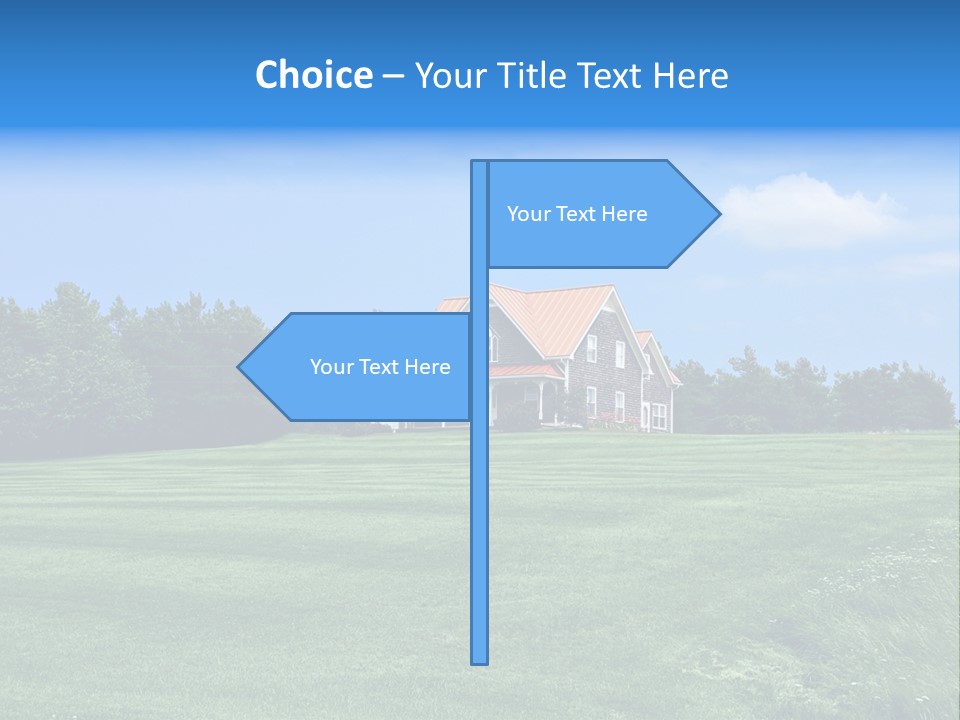 Choice – Your Title Text Here

Your Text Here

Your Text Here